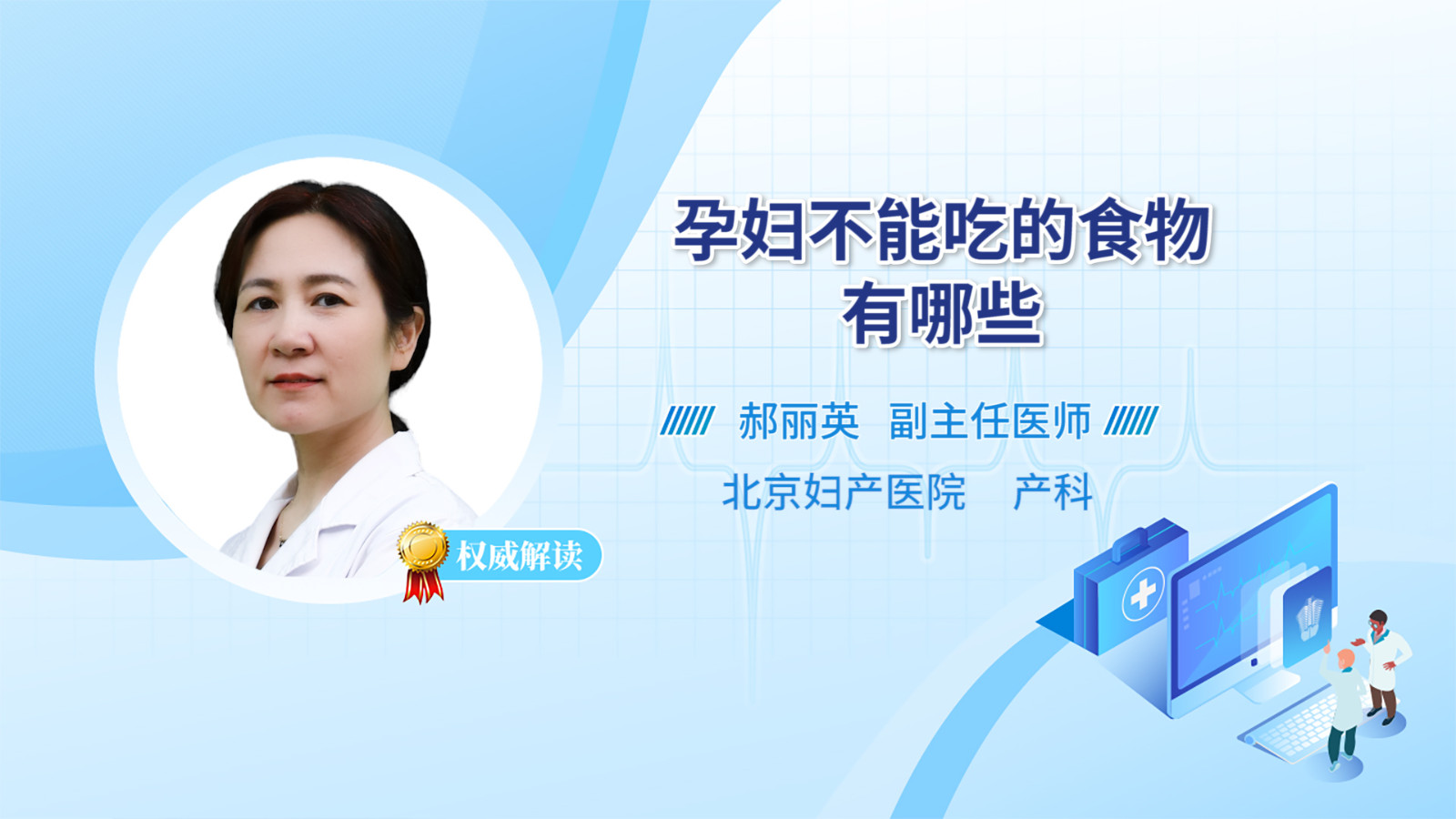 孕妇不能吃的食物有哪些

郝丽英 副主任医师

北京妇产医院 产科

权威解读